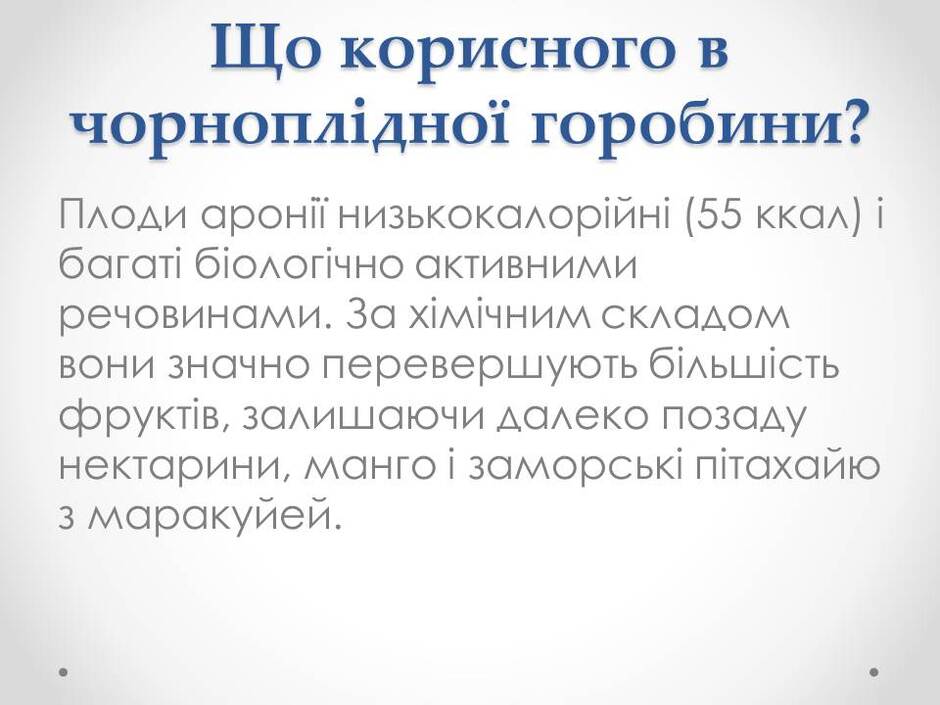 Що корисного в чорноплідної горобини?

Плоди аронії низькокалорійні (55 ккал) і багаті біологічно активними речовинами. За хімічним складом вони значно перевершують більшість фруктів, залишаючи далеко позаду нектарини, манго і заморські пітахайю з маракуйей.